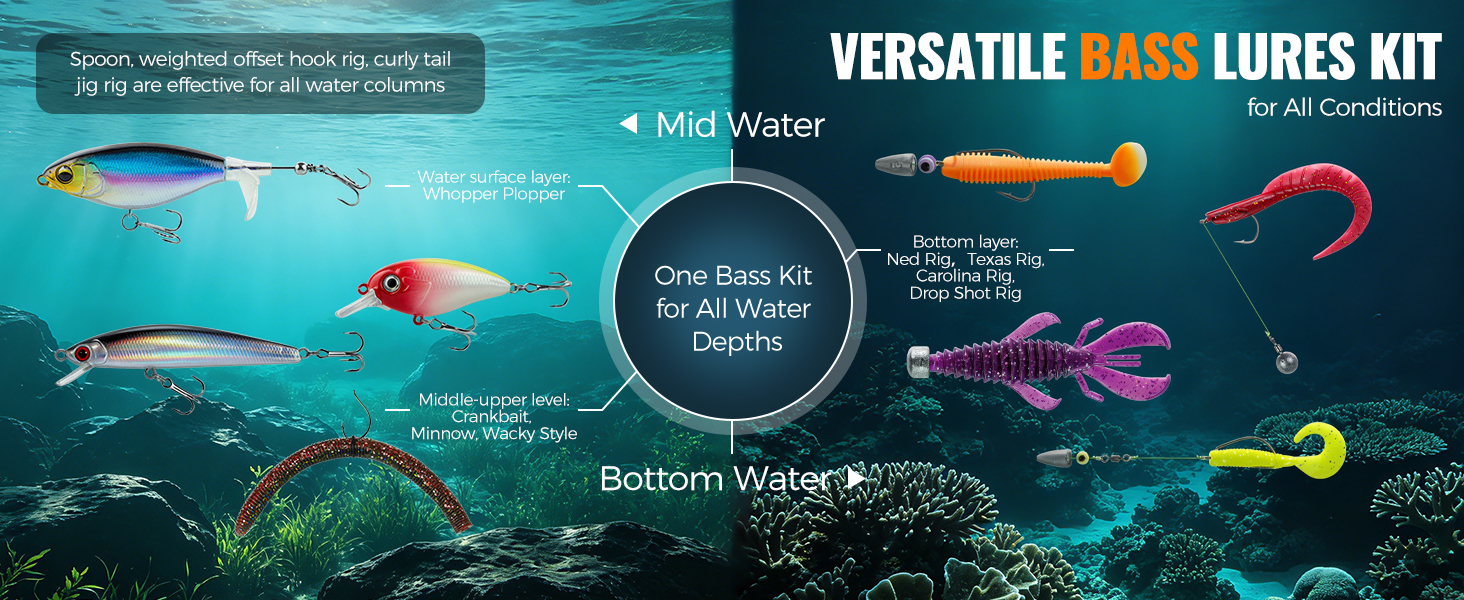 Spoon, weighted offset hook rig, curly tail jig rig are effective for all water columns

VERSATILE BASS LURES KIT
for All Conditions

◀ Mid Water

Water surface layer:
Whopper Plopper

One Bass Kit
for All Water
Depths

Bottom layer:
Ned Rig, Texas Rig,
Carolina Rig,
Drop Shot Rig

Middle-upper level:
Crankbait,
Minnow, Wacky Style

Bottom Water ▶